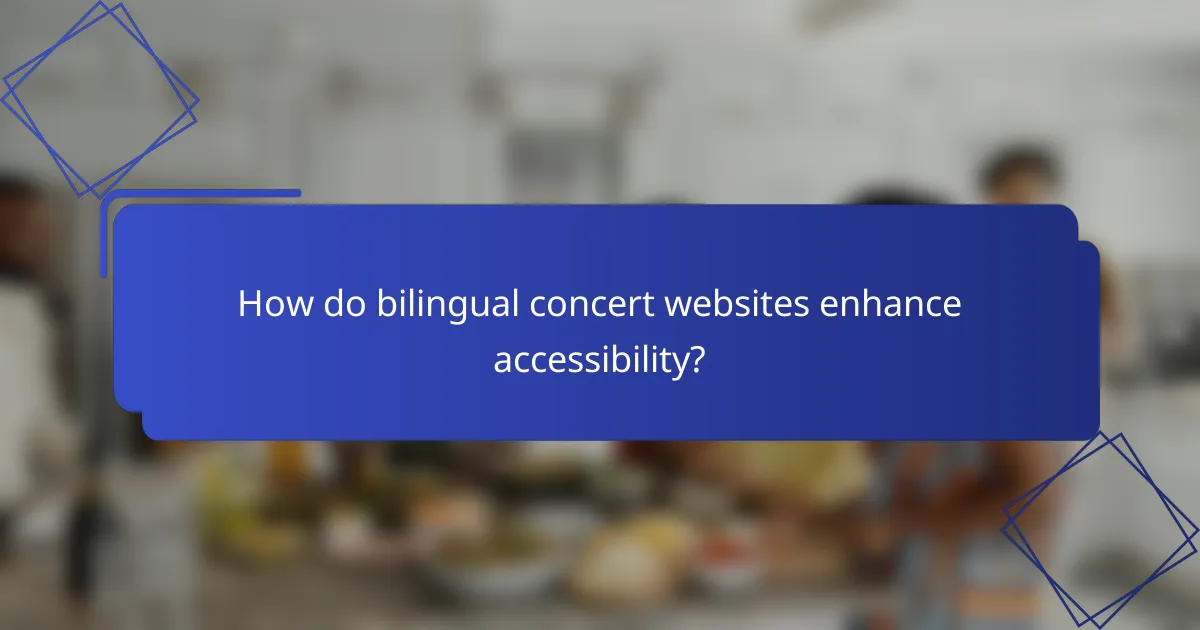 How do bilingual concert websites enhance accessibility?